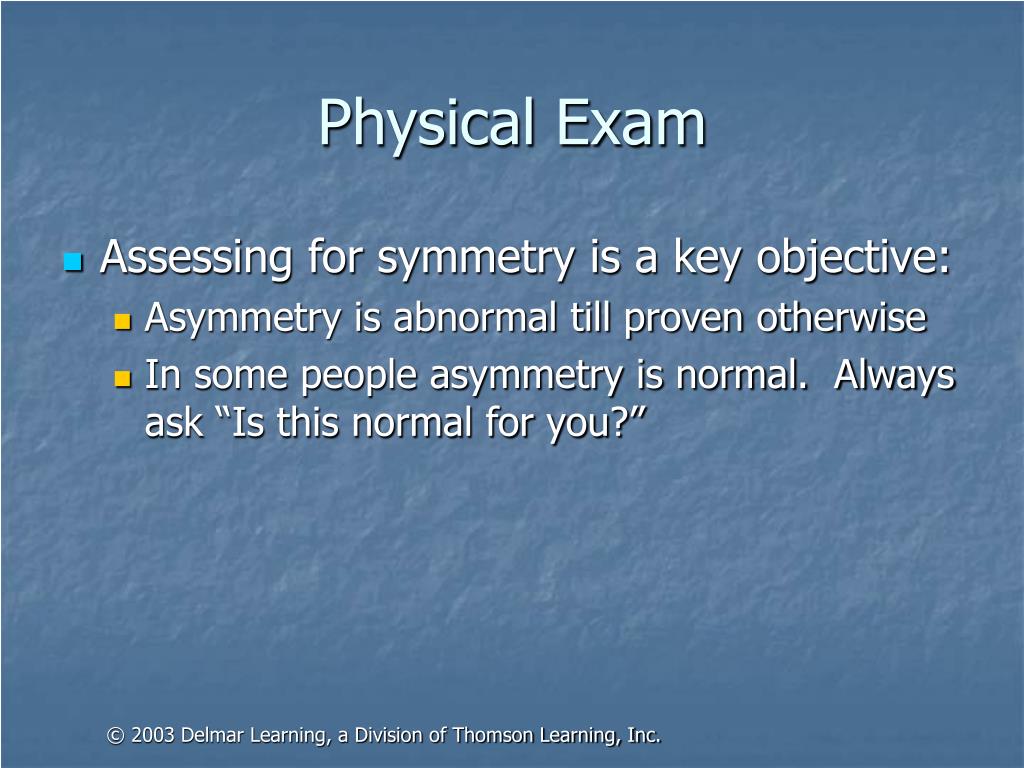 Physical Exam

Assessing for symmetry is a key objective:

Asymmetry is abnormal till proven otherwise

In some people asymmetry is normal. Always ask “Is this normal for you?”

© 2003 Delmar Learning, a Division of Thomson Learning, Inc.